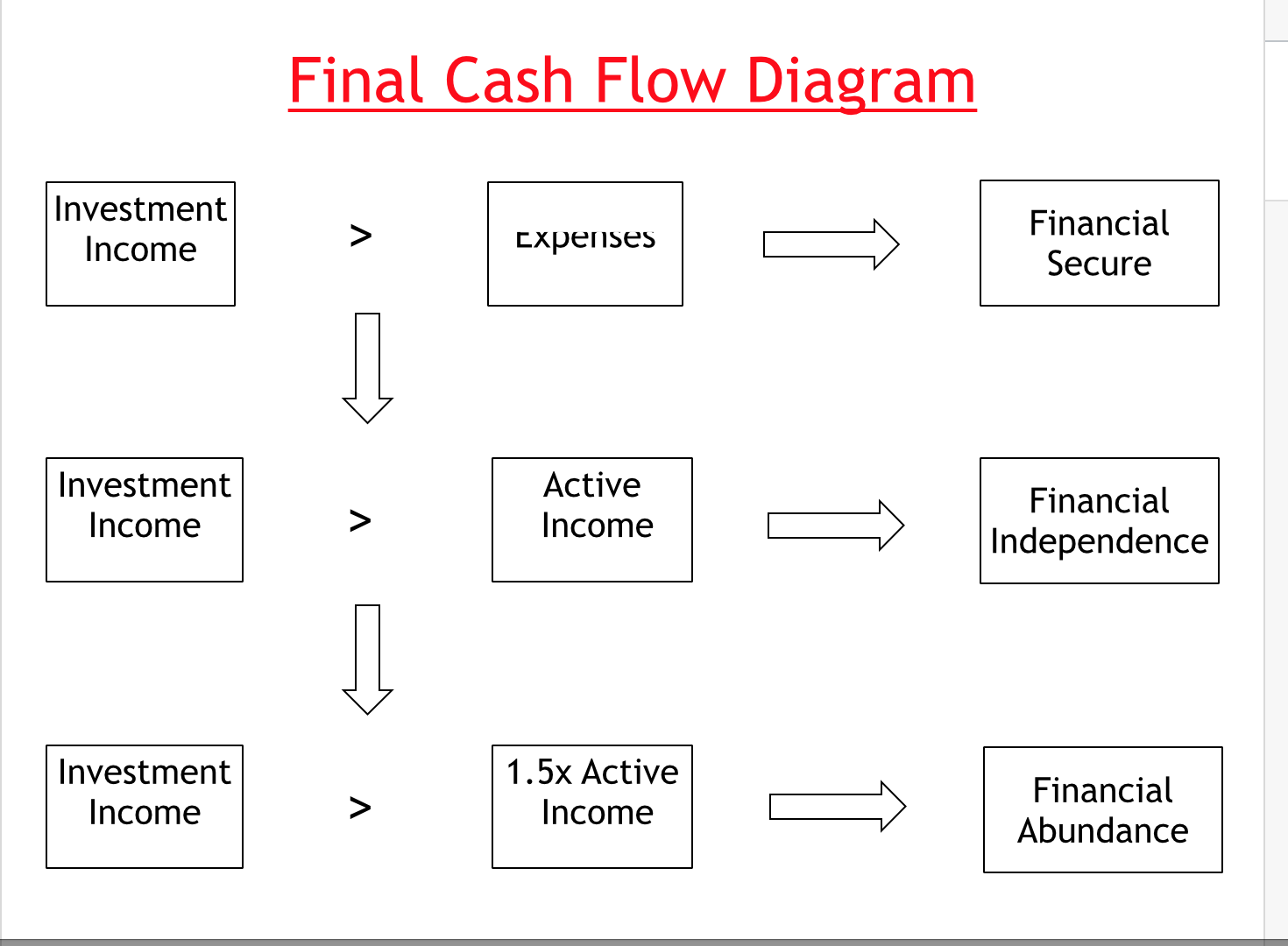 Final Cash Flow Diagram

Investment Income

>

Expenses

Financial Secure

Investment Income

>

Active Income

Financial Independence

Investment Income

>

1.5x Active Income

Financial Abundance